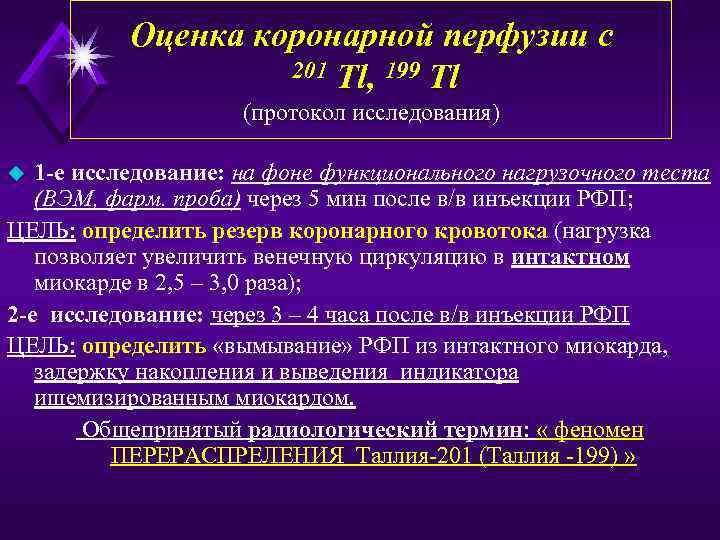 Оценка коронарной перфузии с $^{201}$ Tl, $^{199}$ Tl
(протокол исследования)

1-е исследование: на фоне функционального нагрузочного теста (ВЭМ, фарм. проба) через 5 мин после в/в инъекции РФП;

ЦЕЛЬ: определить резерв коронарного кровотока (нагрузка позволяет увеличить венечную циркуляцию в интактном миокарде в 2,5 – 3,0 раза);

2-е исследование: через 3 – 4 часа после в/в инъекции РФП

ЦЕЛЬ: определить «вымывание» РФП из интактного миокарда, задержку накопления и выведения индикатора ишемизированным миокардом.

Общепринятый радиологический термин: « феномен ПЕРЕРАСПРЕЛЕНИЯ Таллия-201 (Таллия -199) »